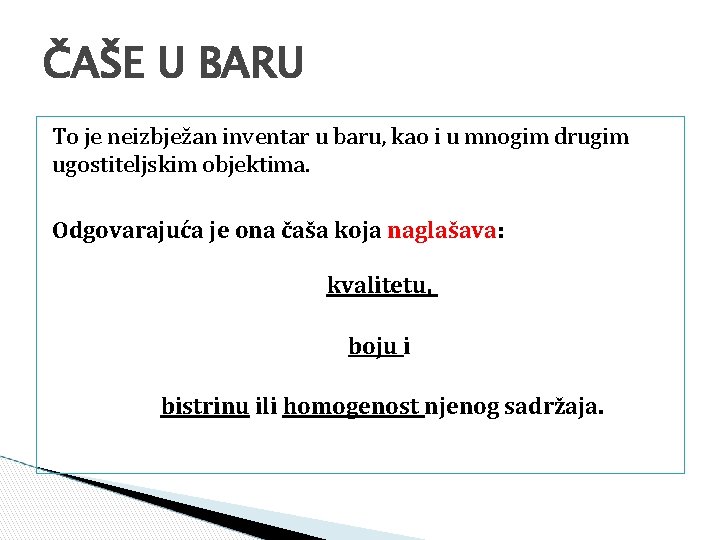 ČAŠE U BARU

To je neizbježan inventar u baru, kao i u mnogim drugim ugostiteljskim objektima.

Odgovarajuća je ona čaša koja naglašava:

kvalitetu,

boju i

bistrinu ili homogenost njenog sadržaja.